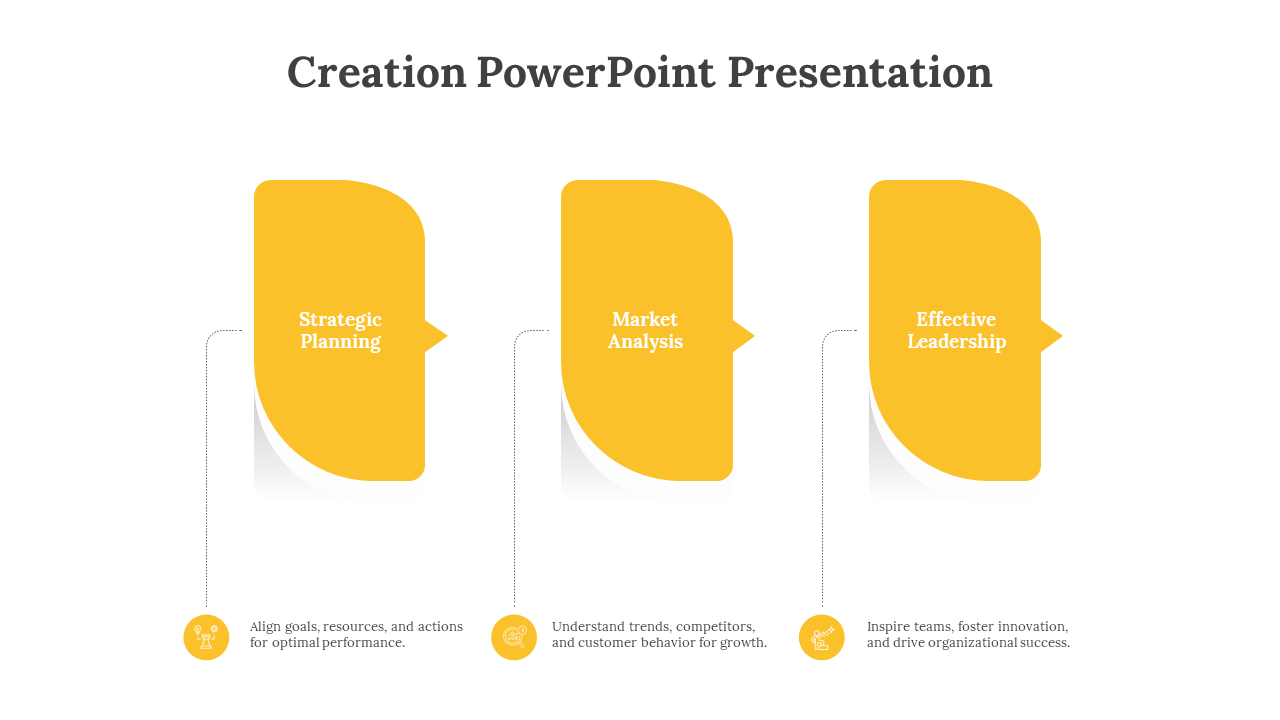 Creation PowerPoint Presentation

Strategic Planning

Market Analysis

Effective Leadership

Align goals, resources, and actions for optimal performance.

Understand trends, competitors, and customer behavior for growth.

Inspire teams, foster innovation, and drive organizational success.